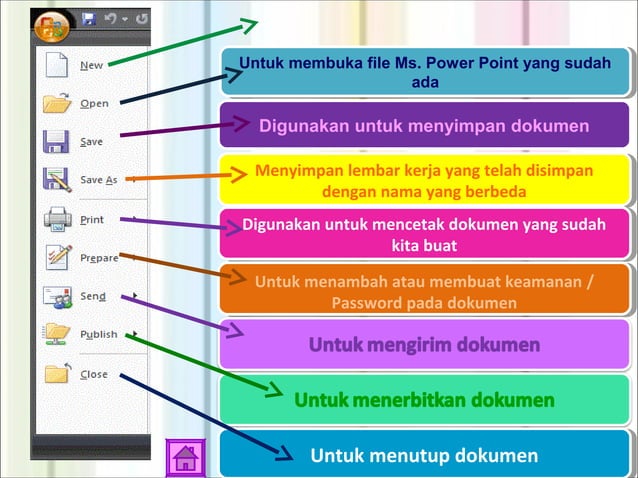 New
Open
Save
Save As
Print
Prepare
Send
Publish
Close

Untuk membuka file Ms. Power Point yang sudah ada

Digunakan untuk menyimpan dokumen

Menyimpan lembar kerja yang telah disimpan dengan nama yang berbeda

Digunakan untuk mencetak dokumen yang sudah kita buat

Untuk menambah atau membuat keamanan / Password pada dokumen

Untuk mengirim dokumen

Untuk menerbitkan dokumen

Untuk menutup dokumen